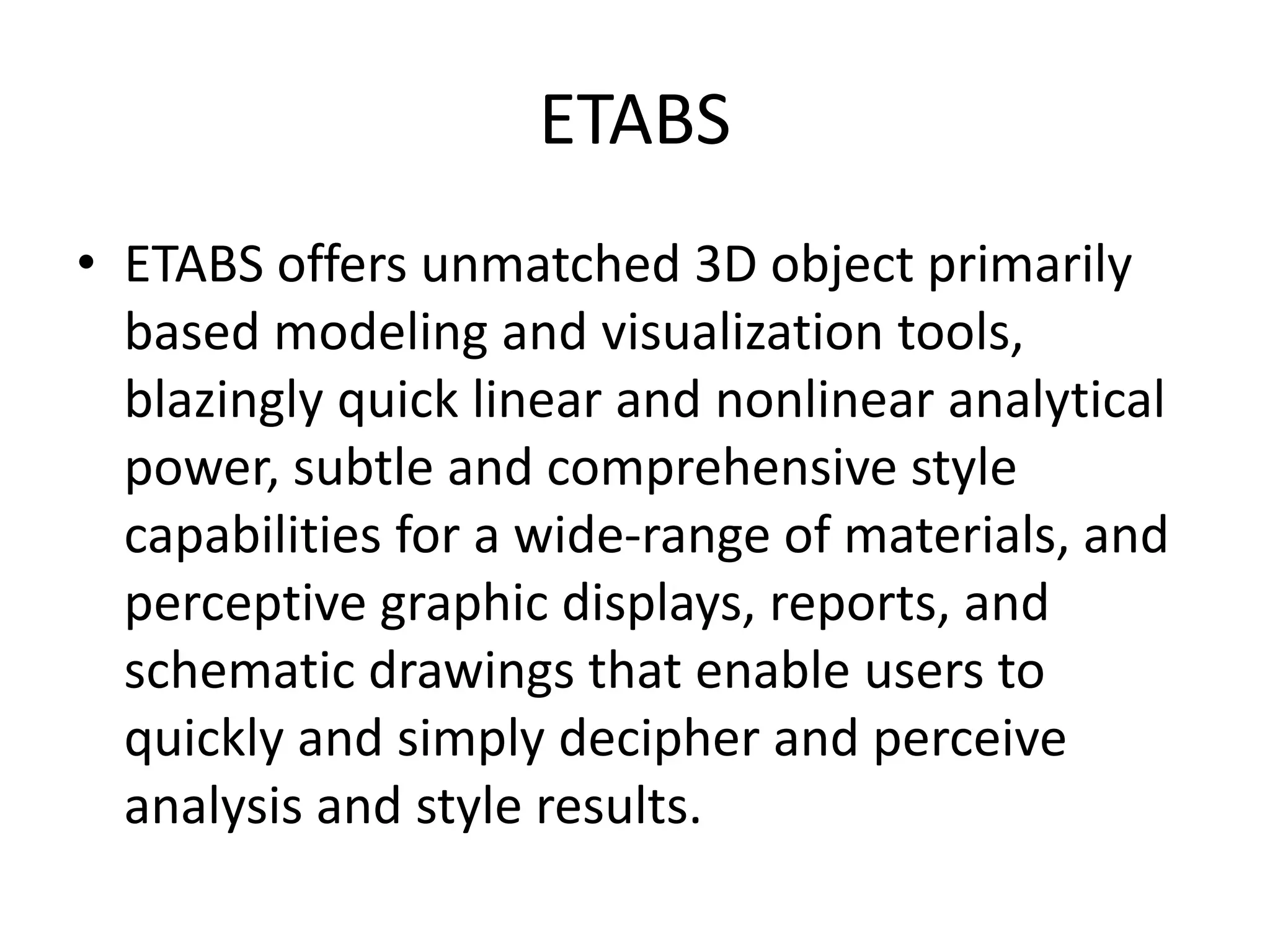 ETABS

• ETABS offers unmatched 3D object primarily based modeling and visualization tools, blazingly quick linear and nonlinear analytical power, subtle and comprehensive style capabilities for a wide-range of materials, and perceptive graphic displays, reports, and schematic drawings that enable users to quickly and simply decipher and perceive analysis and style results.